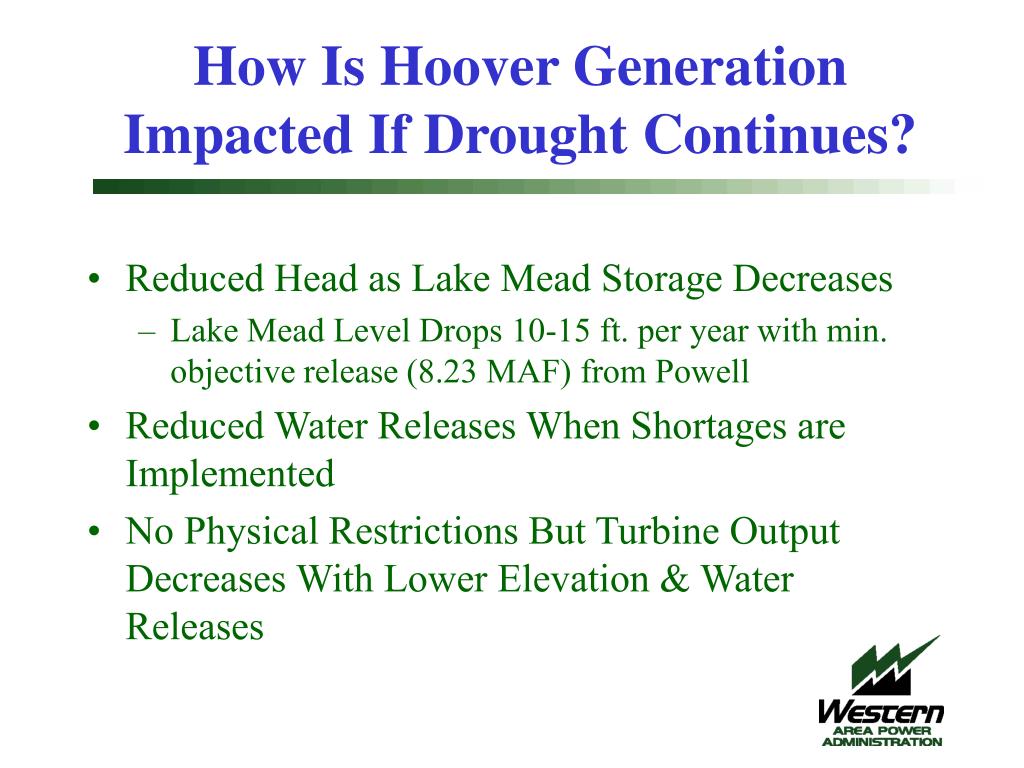 How Is Hoover Generation Impacted If Drought Continues?

• Reduced Head as Lake Mead Storage Decreases
– Lake Mead Level Drops 10-15 ft. per year with min. objective release (8.23 MAF) from Powell
• Reduced Water Releases When Shortages are Implemented
• No Physical Restrictions But Turbine Output Decreases With Lower Elevation & Water Releases

Western
AREA POWER
ADMINISTRATION